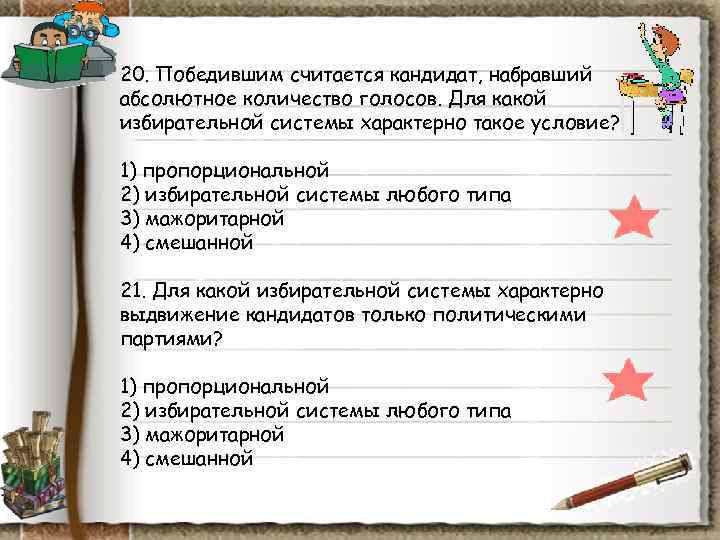 20. Победившим считается кандидат, набравший абсолютное количество голосов. Для какой избирательной системы характерно такое условие?

1) пропорциональной
2) избирательной системы любого типа
3) мажоритарной
4) смешанной

21. Для какой избирательной системы характерно выдвижение кандидатов только политическими партиями?

1) пропорциональной
2) избирательной системы любого типа
3) мажоритарной
4) смешанной